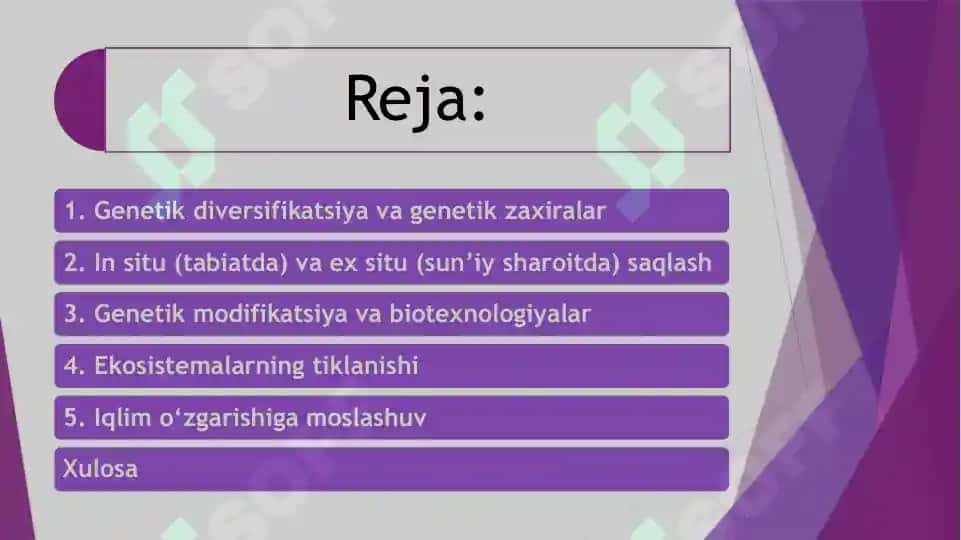 Reja:

1. Genetik diversifikatsiya va genetik zaxiralar

2. In situ (tabiatda) va ex situ (sun’iy sharoitda) saqlash

3. Genetik modifikatsiya va biotexnologiyalar

4. Ekosistemalarning tiklanishi

5. Iqlim o‘zgarishiga moslashuv

Xulosa